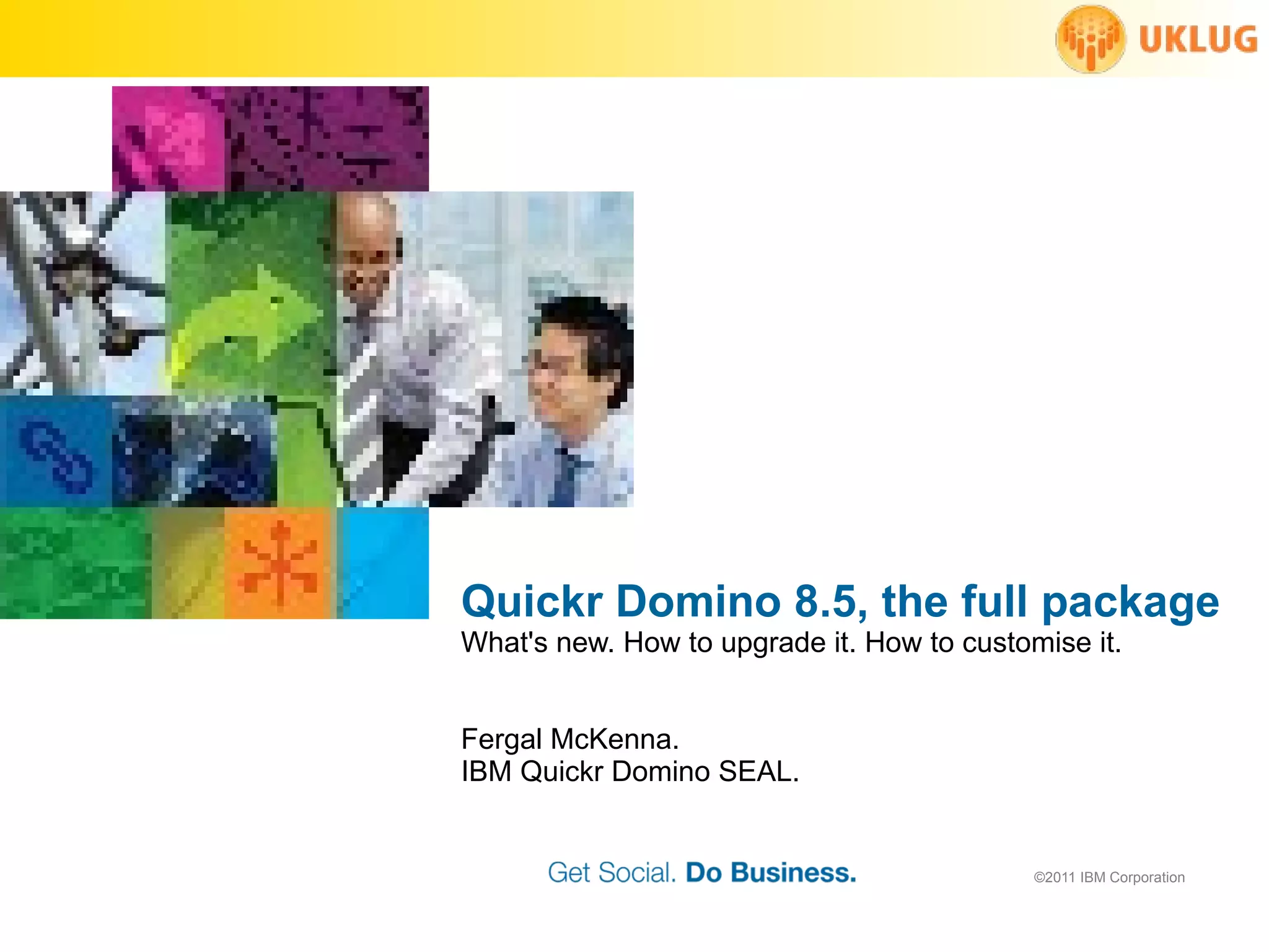 UKLUG

Quickr Domino 8.5, the full package
What's new. How to upgrade it. How to customise it.

Fergal McKenna.
IBM Quickr Domino SEAL.

Get Social. Do Business.

©2011 IBM Corporation